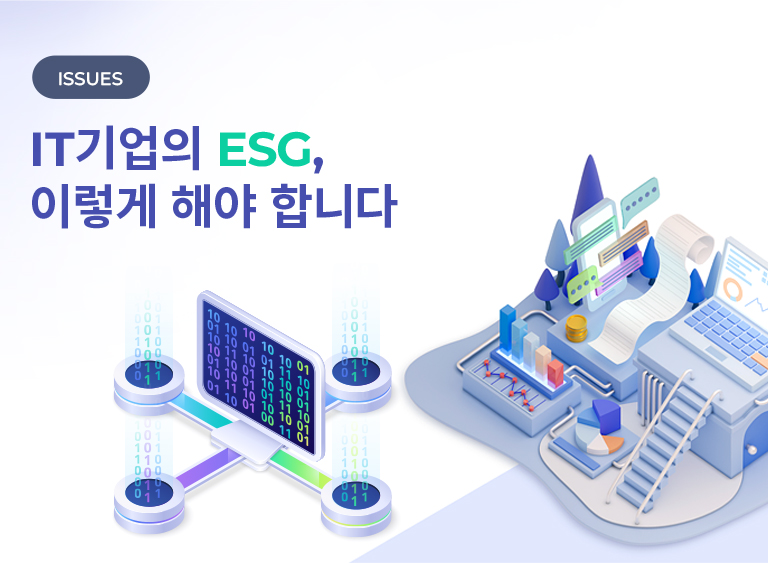 ISSUES

IT기업의 ESG,
이렇게 해야 합니다